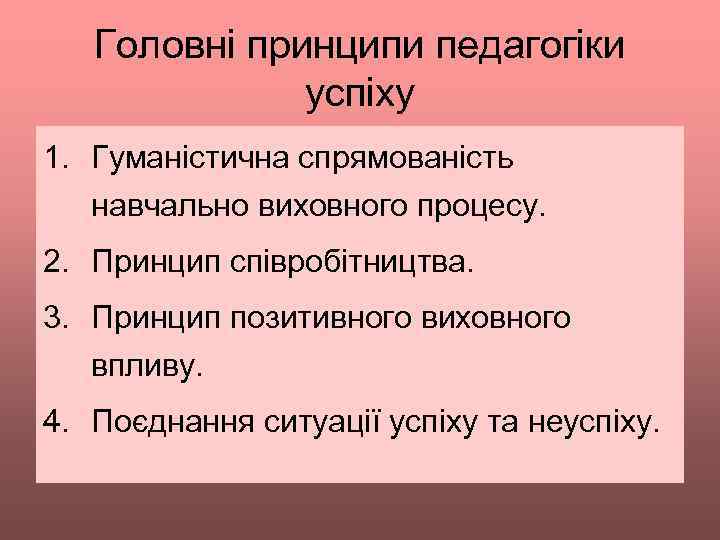 Головні принципи педагогіки успіху

1. Гуманістична спрямованість навчально виховного процесу.
2. Принцип співробітництва.
3. Принцип позитивного виховного впливу.
4. Поєднання ситуації успіху та неуспіху.